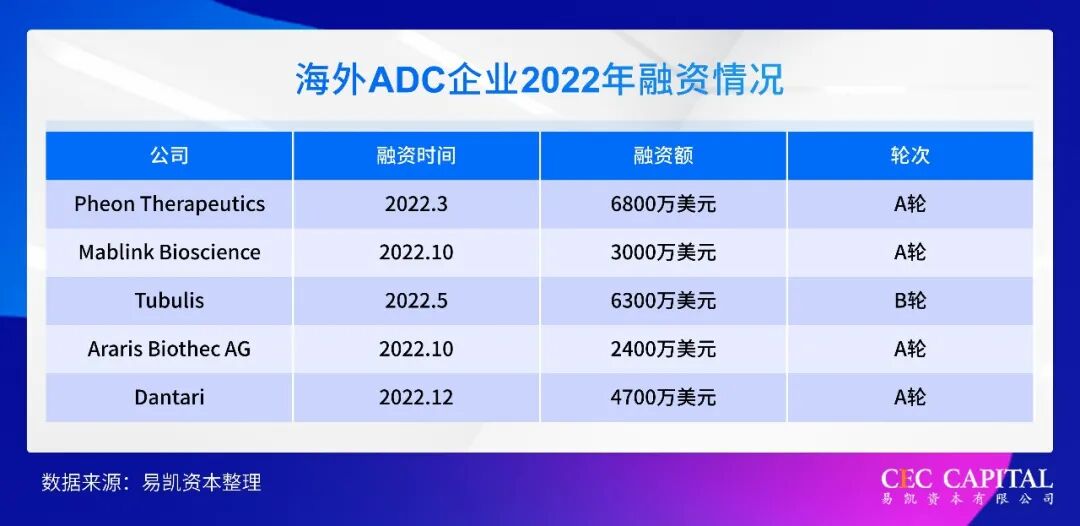 海外ADC企业2022年融资情况

| 公司 | 融资时间 | 融资额 | 轮次 |
|---|---|---|---|
| Pheon Therapeutics | 2022.3 | 6800万美元 | A轮 |
| Mablink Bioscience | 2022.10 | 3000万美元 | A轮 |
| Tubulis | 2022.5 | 6300万美元 | B轮 |
| Araris Biothec AG | 2022.10 | 2400万美元 | A轮 |
| Dantari | 2022.12 | 4700万美元 | A轮 |

数据来源：易凯资本整理

CEC CAPITAL
易凯资本有限公司